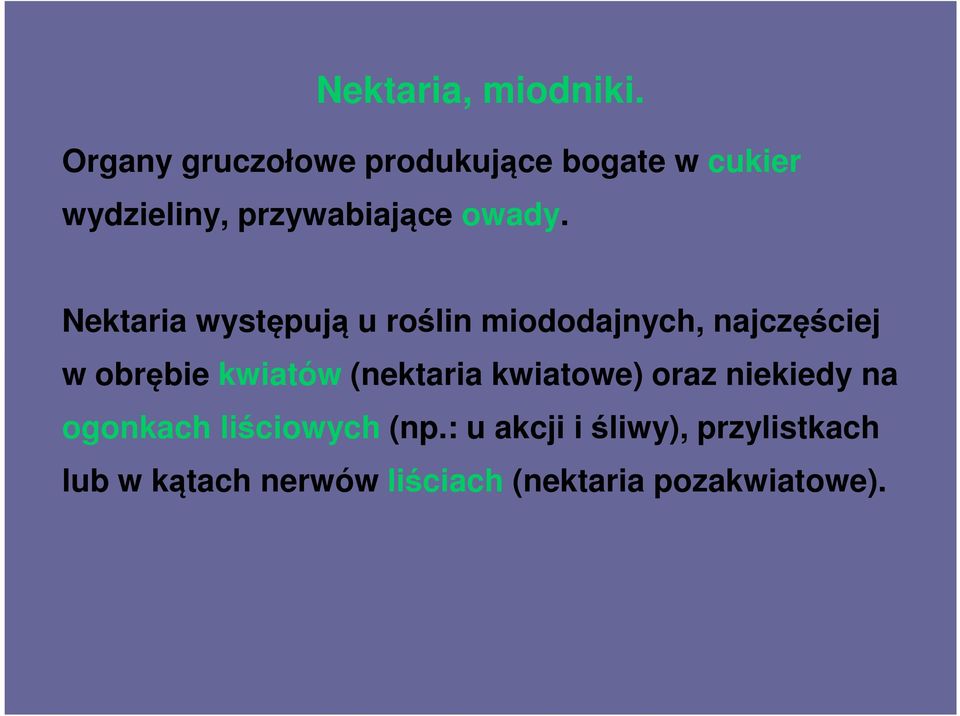 Nektaria, miodniki.

Organy gruczołowe produkujące bogate w cukier wydzieliny, przywabiające owady.

Nektaria występują u roślin miododajnych, najczęściej w obrębie kwiatów (nektaria kwiatowe) oraz niekiedy na ogonkach liściowych (np.: u akcji i śliwy), przylistkach lub w kątach nerwów liściach (nektaria pozakwiatowe).